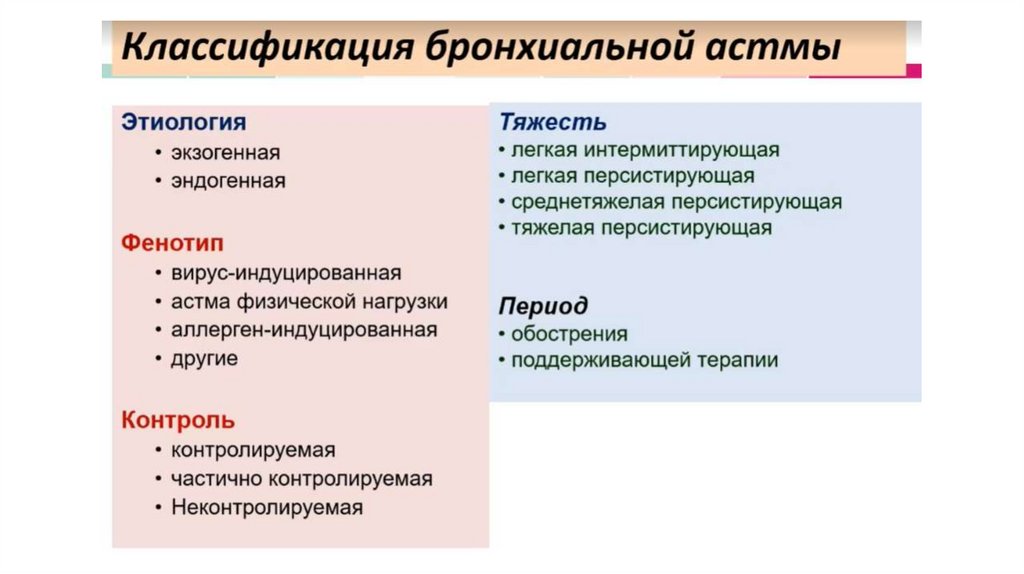 Классификация бронхиальной астмы

Этиология
• экзогенная
• эндогенная

Фенотип
• вирус-индуцированная
• астма физической нагрузки
• аллерген-индуцированная
• другие

Контроль
• контролируемая
• частично контролируемая
• Неконтролируемая

Тяжесть
• легкая интермиттирующая
• легкая персистирующая
• среднетяжелая персистирующая
• тяжелая персистирующая

Период
• обострения
• поддерживающей терапии